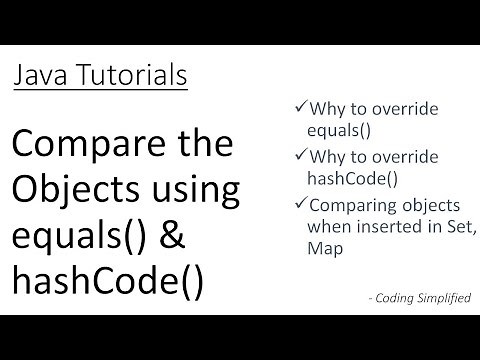 Java Tutorials

Compare the Objects using equals() & hashCode()

✓Why to override equals()

✓Why to override hashCode()

✓Comparing objects when inserted in Set, Map

- Coding Simplified